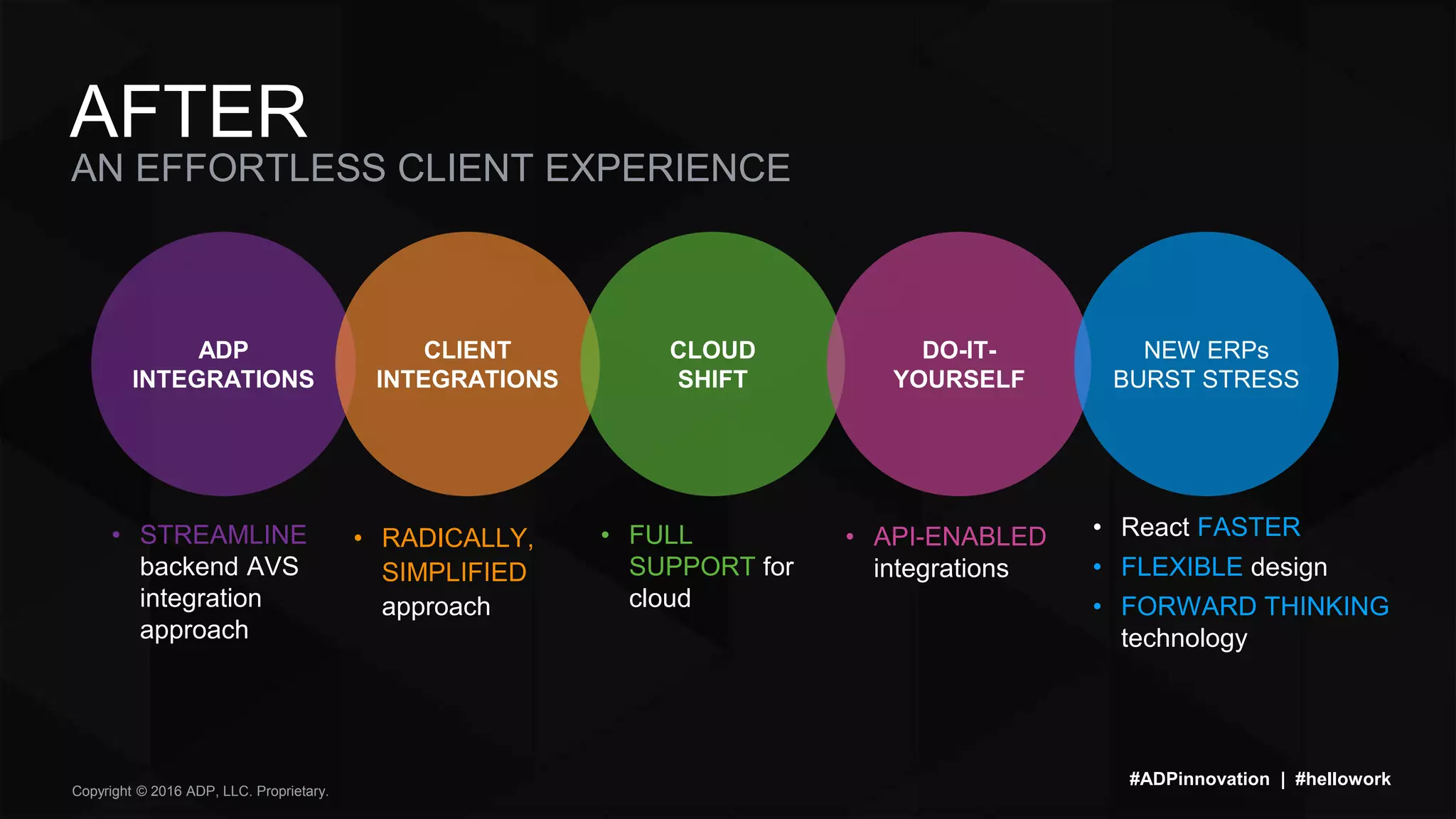 AFTER
AN EFFORTLESS CLIENT EXPERIENCE

ADP INTEGRATIONS

CLIENT INTEGRATIONS

CLOUD SHIFT

DO-IT-YOURSELF

NEW ERPs BURST STRESS

• STREAMLINE backend AVS integration approach

• RADICALLY, SIMPLIFIED approach

• FULL SUPPORT for cloud

• API-ENABLED integrations

• React FASTER
• FLEXIBLE design
• FORWARD THINKING technology

Copyright © 2016 ADP, LLC. Proprietary.

#ADPinnovation | #hellowork